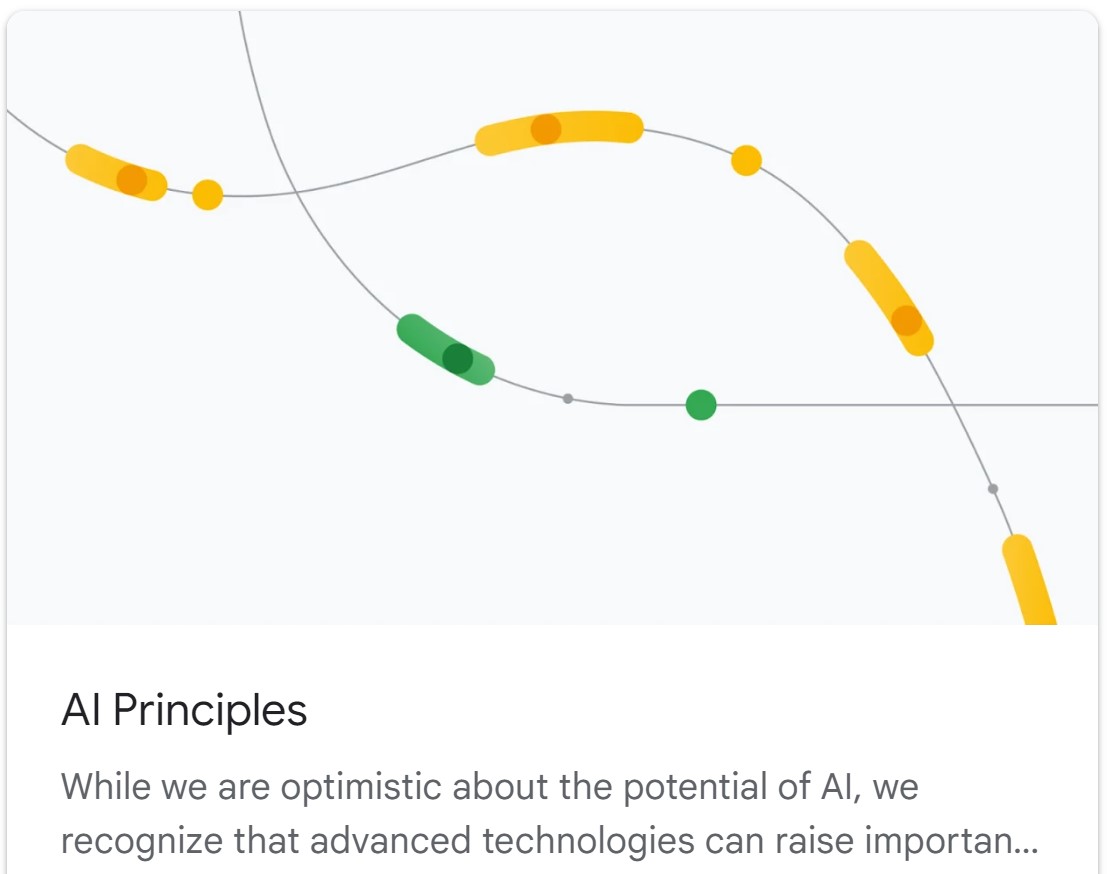 AI Principles

While we are optimistic about the potential of AI, we recognize that advanced technologies can raise importan...